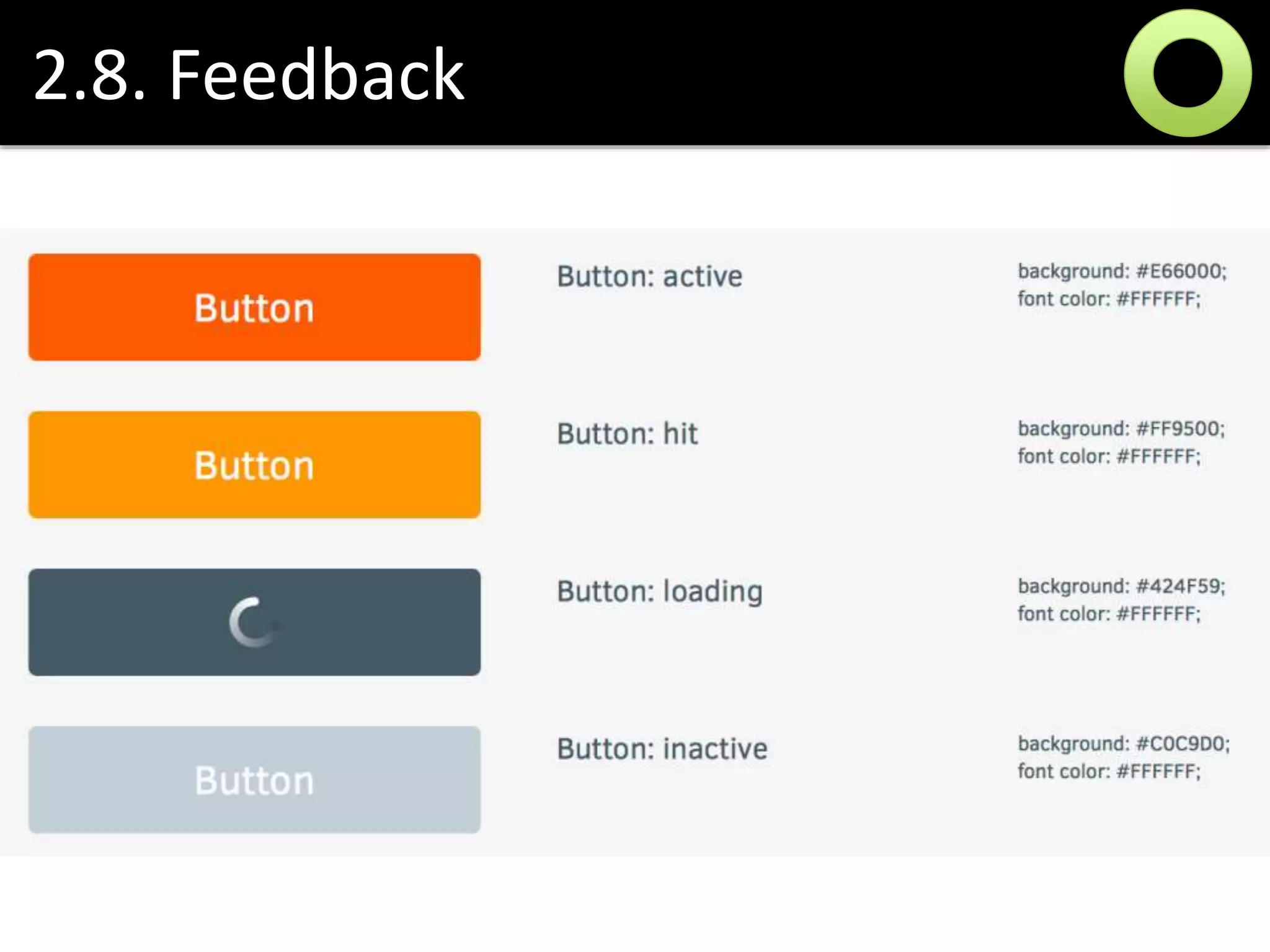 2.8. Feedback

Button

Button: active

background: #E66000;
font color: #FFFFFF;

Button

Button: hit

background: #FF9500;
font color: #FFFFFF;

Button: loading

background: #424F59;
font color: #FFFFFF;

Button

Button: inactive

background: #C0C9D0;
font color: #FFFFFF;